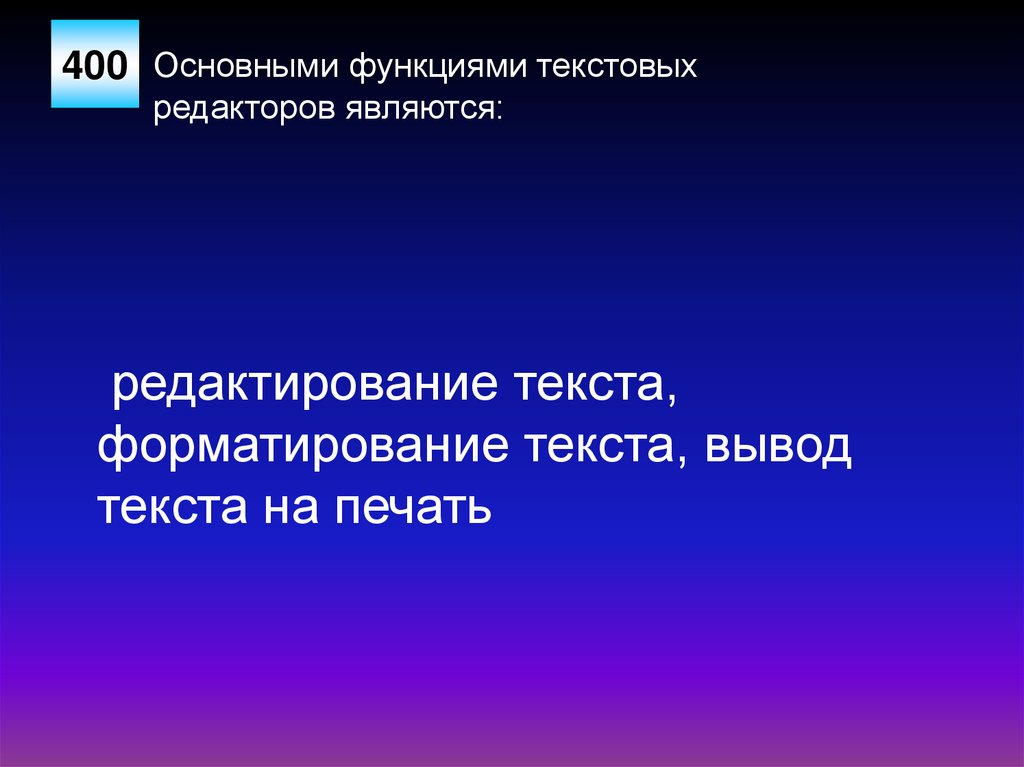 400 Основными функциями текстовых редакторов являются:

редактирование текста, форматирование текста, вывод текста на печать